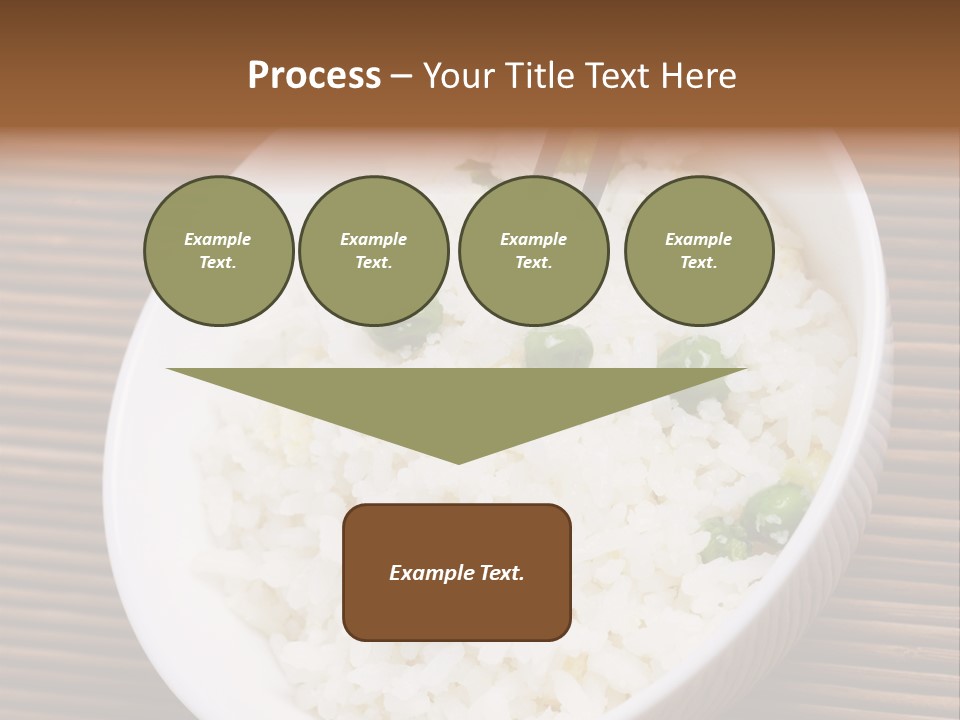 Process – Your Title Text Here

Example Text.

Example Text.

Example Text.

Example Text.

Example Text.